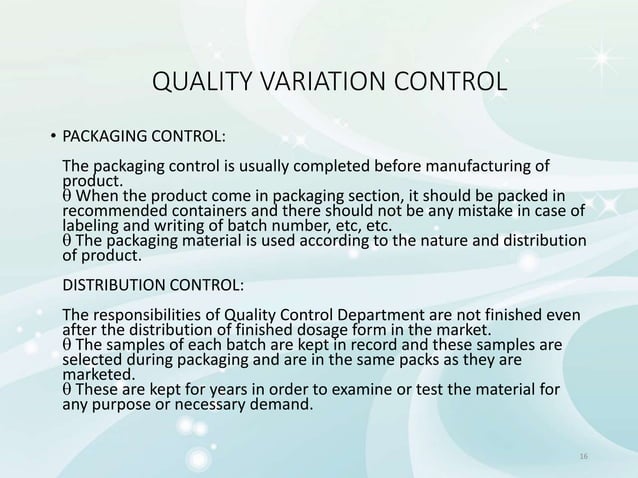 QUALITY VARIATION CONTROL

• PACKAGING CONTROL:

The packaging control is usually completed before manufacturing of product.
θ When the product come in packaging section, it should be packed in recommended containers and there should not be any mistake in case of labeling and writing of batch number, etc, etc.
θ The packaging material is used according to the nature and distribution of product.

DISTRIBUTION CONTROL:

The responsibilities of Quality Control Department are not finished even after the distribution of finished dosage form in the market.
θ The samples of each batch are kept in record and these samples are selected during packaging and are in the same packs as they are marketed.
θ These are kept for years in order to examine or test the material for any purpose or necessary demand.

16